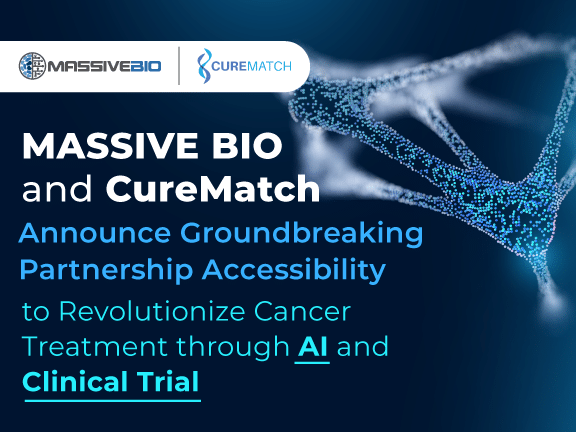 MASSIVEBIO | CUREMATCH

MASSIVE BIO and CureMatch Announce Groundbreaking Partnership Accessibility to Revolutionize Cancer Treatment through AI and Clinical Trial